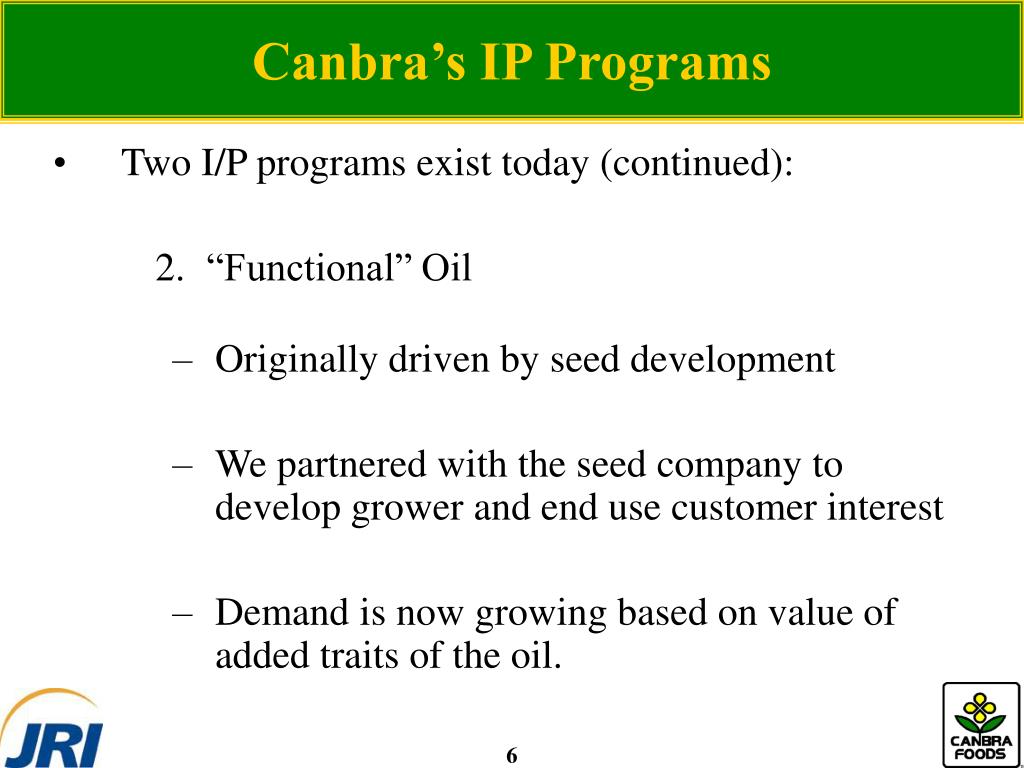 Canbra’s IP Programs

• Two I/P programs exist today (continued):

2. “Functional” Oil

– Originally driven by seed development

– We partnered with the seed company to develop grower and end use customer interest

– Demand is now growing based on value of added traits of the oil.

JRI

6

CANBRA FOODS